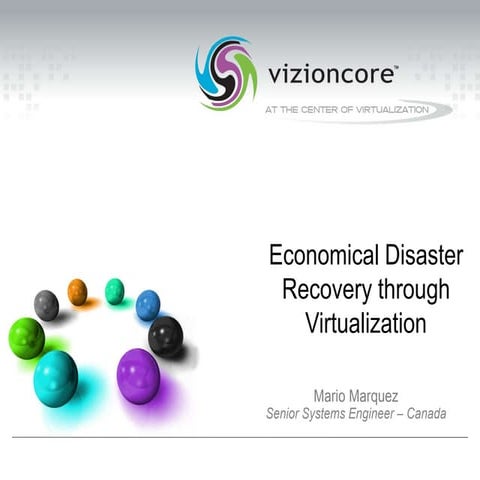 vizioncore™
AT THE CENTER OF VIRTUALIZATION

Economical Disaster Recovery through Virtualization

Mario Marquez
Senior Systems Engineer – Canada